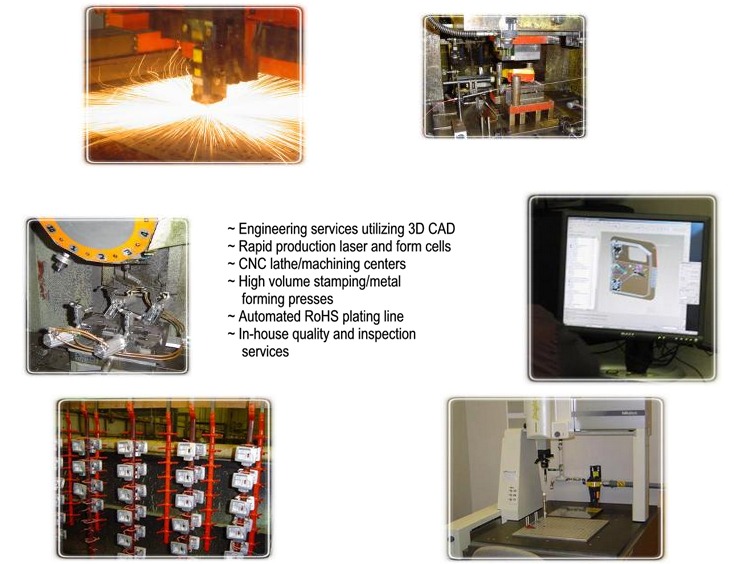 ~ Engineering services utilizing 3D CAD
~ Rapid production laser and form cells
~ CNC lathe/machining centers
~ High volume stamping/metal forming presses
~ Automated RoHS plating line
~ In-house quality and inspection services